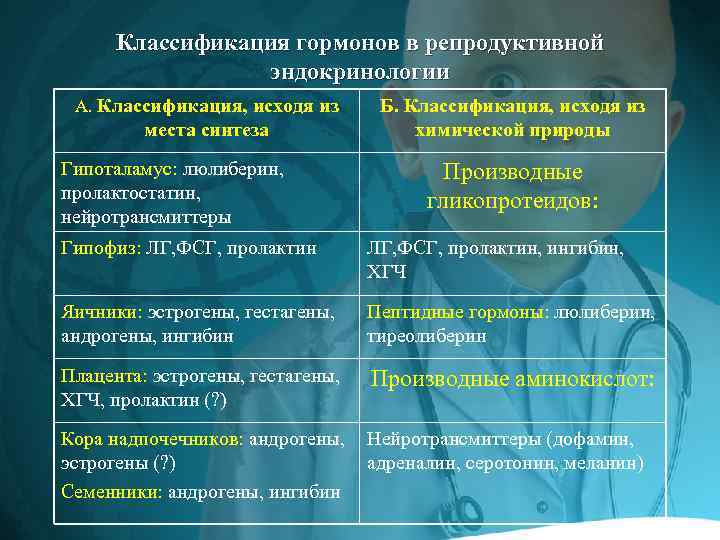 Классификация гормонов в репродуктивной эндокринологии

| А. Классификация, исходя из места синтеза | Б. Классификация, исходя из химической природы |
|---|---|
| Гипоталамус: люлиберин, пролактостатин, нейротрансмиттеры | Производные гликопротеидов: |
| Гипофиз: ЛГ,ФСГ, пролактин | ЛГ,ФСГ, пролактин, ингибин, ХГЧ |
| Яичники: эстрогены, гестагены, андрогены, ингибин | Пептидные гормоны: люлиберин, тиреолиберин |
| Плацента: эстрогены, гестагены, ХГЧ, пролактин (?) | Производные аминокислот: |
| Кора надпочечников: андрогены, эстрогены (?) Семенники: андрогены, ингибин | Нейротрансмиттеры (дофамин, адреналин, серотонин, меланин) |